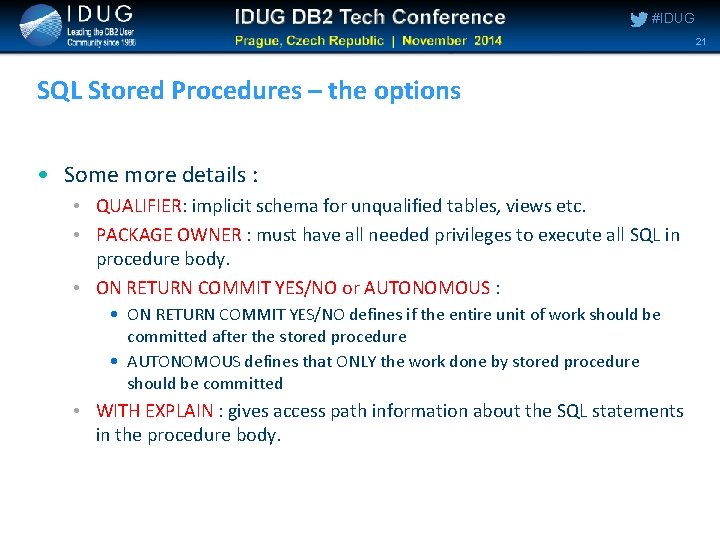 IDUG
Leading the DB2 User Community since 1988

IDUG DB2 Tech Conference
Prague, Czech Republic | November 2014

#IDUG
21

SQL Stored Procedures – the options

• Some more details :
  • QUALIFIER: implicit schema for unqualified tables, views etc.
  • PACKAGE OWNER : must have all needed privileges to execute all SQL in procedure body.
  • ON RETURN COMMIT YES/NO or AUTONOMOUS :
    • ON RETURN COMMIT YES/NO defines if the entire unit of work should be committed after the stored procedure
    • AUTONOMOUS defines that ONLY the work done by stored procedure should be committed
  • WITH EXPLAIN : gives access path information about the SQL statements in the procedure body.